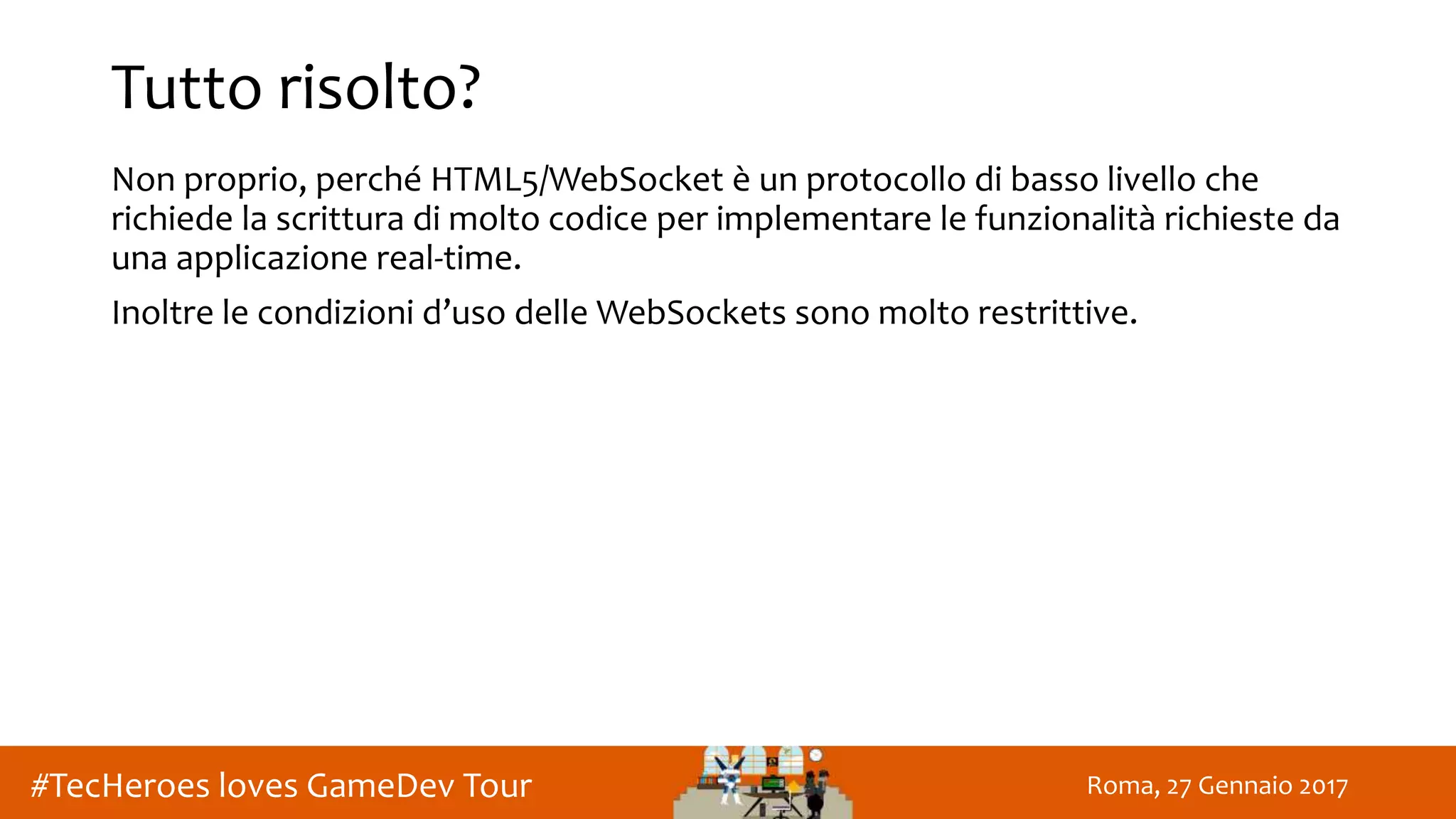 Tutto risolto?

Non proprio, perché HTML5/WebSocket è un protocollo di basso livello che richiede la scrittura di molto codice per implementare le funzionalità richieste da una applicazione real-time.

Inoltre le condizioni d'uso delle WebSockets sono molto restrittive.

#TecHeroes loves GameDev Tour

Roma, 27 Gennaio 2017